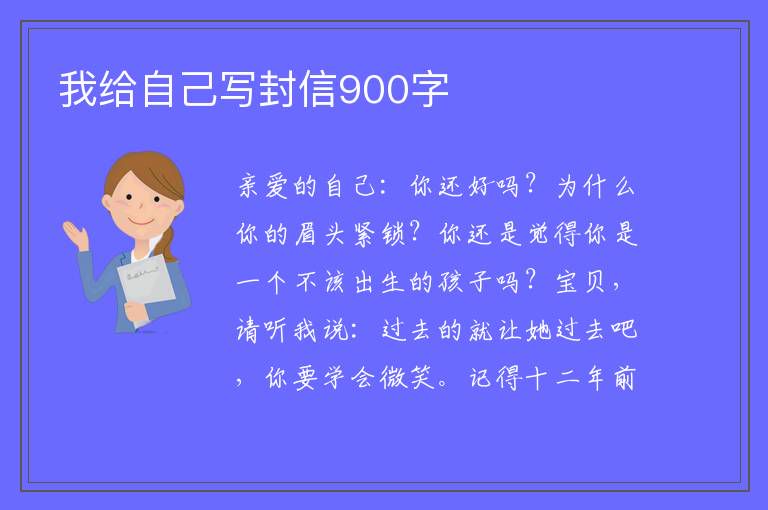 我给自己写封信900字

亲爱的自己：你还好吗？为什么你的眉头紧锁？你还是觉得你是一个不该出生的孩子吗？宝贝，请听我说：过去的就让她过去吧，你要学会微笑。记得十二年前